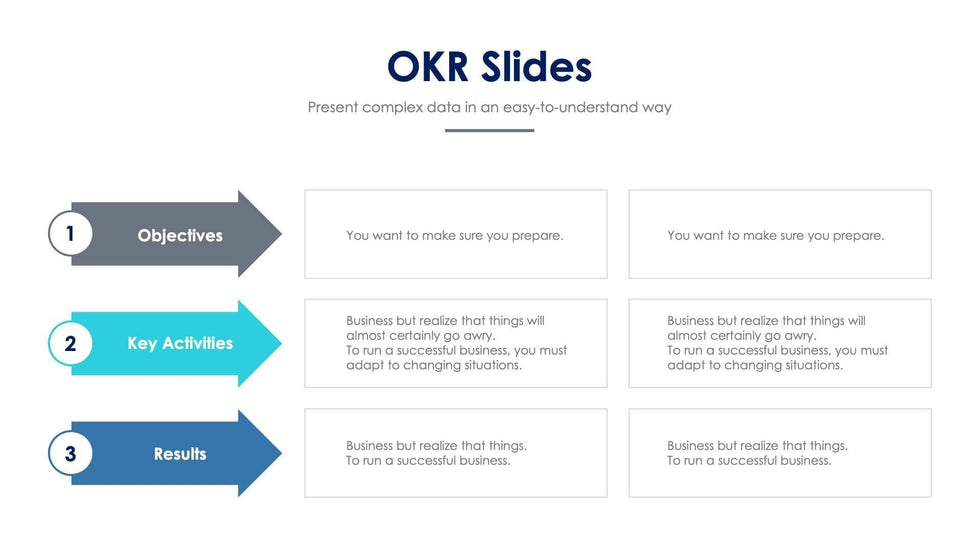 OKR Slides

Present complex data in an easy-to-understand way

1 Objectives

You want to make sure you prepare.

You want to make sure you prepare.

2 Key Activities

Business but realize that things will almost certainly go awry.
To run a successful business, you must adapt to changing situations.

Business but realize that things will almost certainly go awry.
To run a successful business, you must adapt to changing situations.

3 Results

Business but realize that things.
To run a successful business.

Business but realize that things.
To run a successful business.